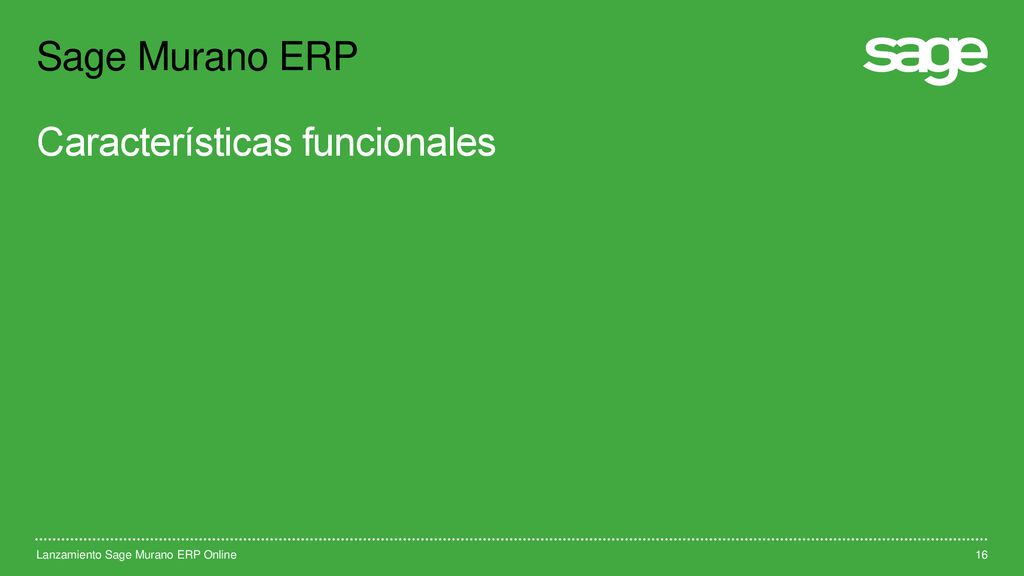 Sage Murano ERP

sage

Características funcionales

Lanzamiento Sage Murano ERP Online

16